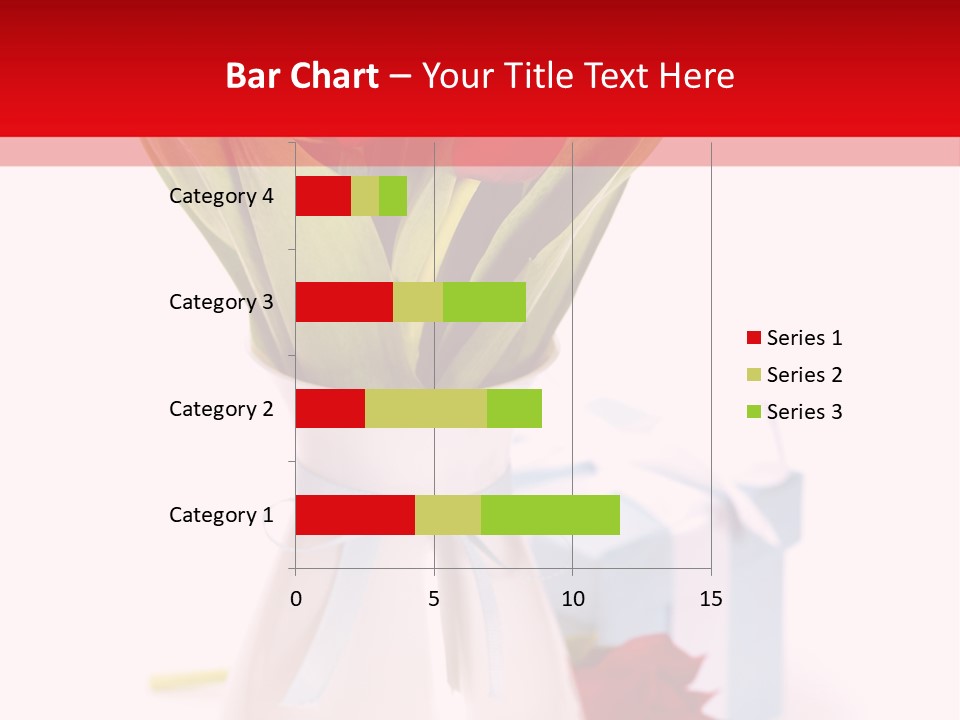 Bar Chart – Your Title Text Here

Category 4
Category 3
Category 2
Category 1

0
5
10
15

Series 1
Series 2
Series 3